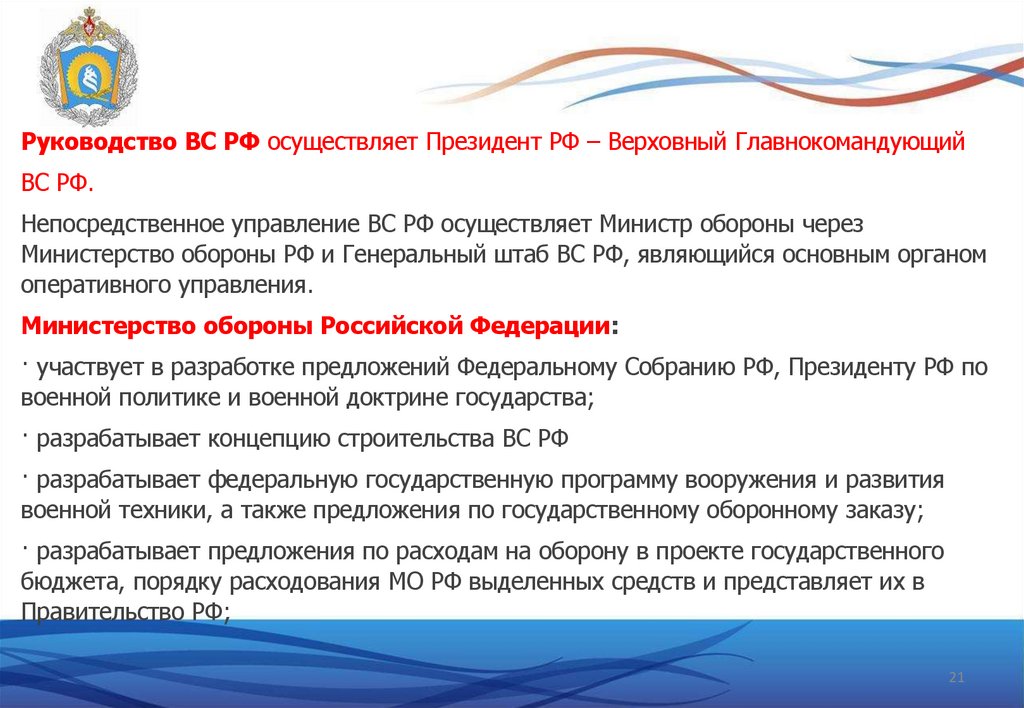 Руководство ВС РФ осуществляет Президент РФ – Верховный Главнокомандующий ВС РФ.

Непосредственное управление ВС РФ осуществляет Министр обороны через Министерство обороны РФ и Генеральный штаб ВС РФ, являющийся основным органом оперативного управления.

Министерство обороны Российской Федерации:

· участвует в разработке предложений Федеральному Собранию РФ, Президенту РФ по военной политике и военной доктрине государства;

· разрабатывает концепцию строительства ВС РФ

· разрабатывает федеральную государственную программу вооружения и развития военной техники, а также предложения по государственному оборонному заказу;

· разрабатывает предложения по расходам на оборону в проекте государственного бюджета, порядку расходования МО РФ выделенных средств и представляет их в Правительство РФ;

21